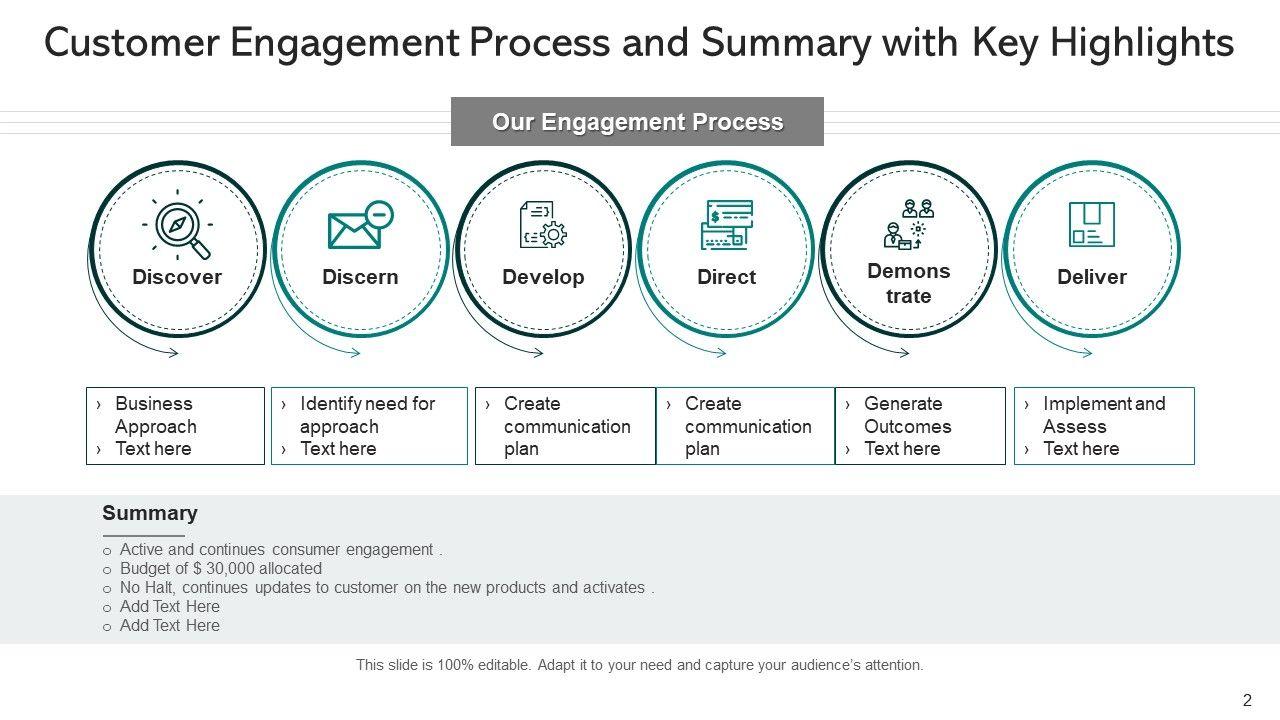 Customer Engagement Process and Summary with Key Highlights

Our Engagement Process

Discover

Discern

Develop

Direct

Demons trate

Deliver

› Business Approach
› Text here

› Identify need for approach
› Text here

› Create communication plan

› Create communication plan

› Generate Outcomes
› Text here

› Implement and Assess
› Text here

Summary

o Active and continues consumer engagement .
o Budget of $ 30,000 allocated
o No Halt, continues updates to customer on the new products and activates .
o Add Text Here
o Add Text Here

This slide is 100% editable. Adapt it to your need and capture your audience's attention.

2